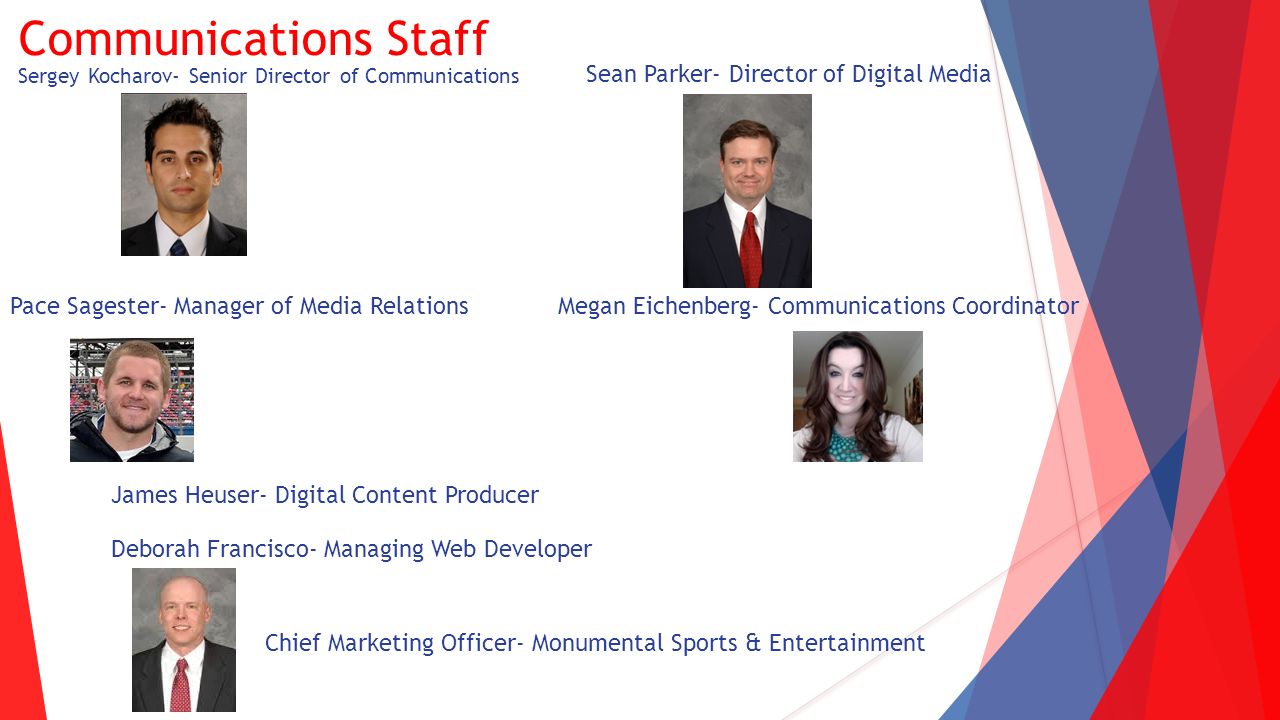 Communications Staff

Sergey Kocharov- Senior Director of Communications

Sean Parker- Director of Digital Media

Pace Sagester- Manager of Media Relations

Megan Eichenberg- Communications Coordinator

James Heuser- Digital Content Producer

Deborah Francisco- Managing Web Developer

Chief Marketing Officer- Monumental Sports & Entertainment